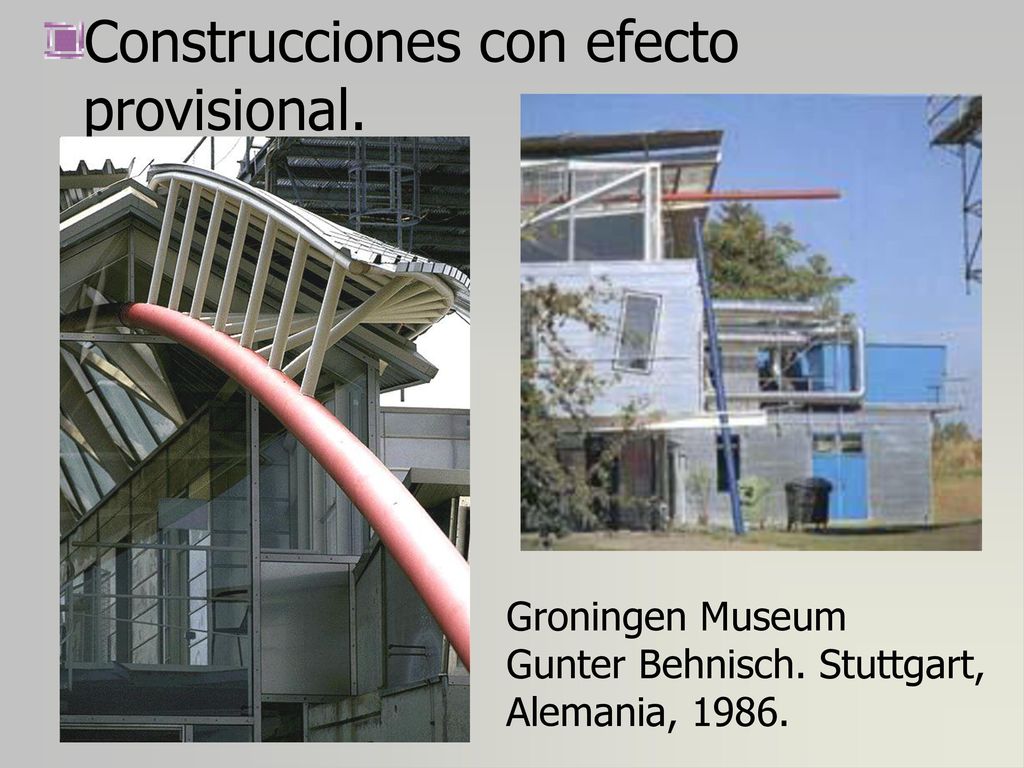 Construcciones con efecto provisional.

Groningen Museum
Gunter Behnisch. Stuttgart, Alemania, 1986.